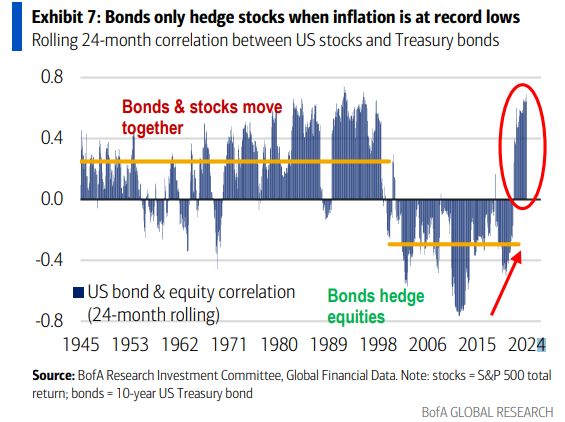 Exhibit 7: Bonds only hedge stocks when inflation is at record lows
Rolling 24-month correlation between US stocks and Treasury bonds

0.8
0.4
0.0
-0.4
-0.8

Bonds & stocks move together

US bond & equity correlation (24-month rolling)

Bonds hedge equities

1945 1953 1962 1971 1980 1989 1998 2006 2015 2024

Source: BofA Research Investment Committee, Global Financial Data. Note: stocks = S&P 500 total return; bonds = 10-year US Treasury bond

BofA GLOBAL RESEARCH